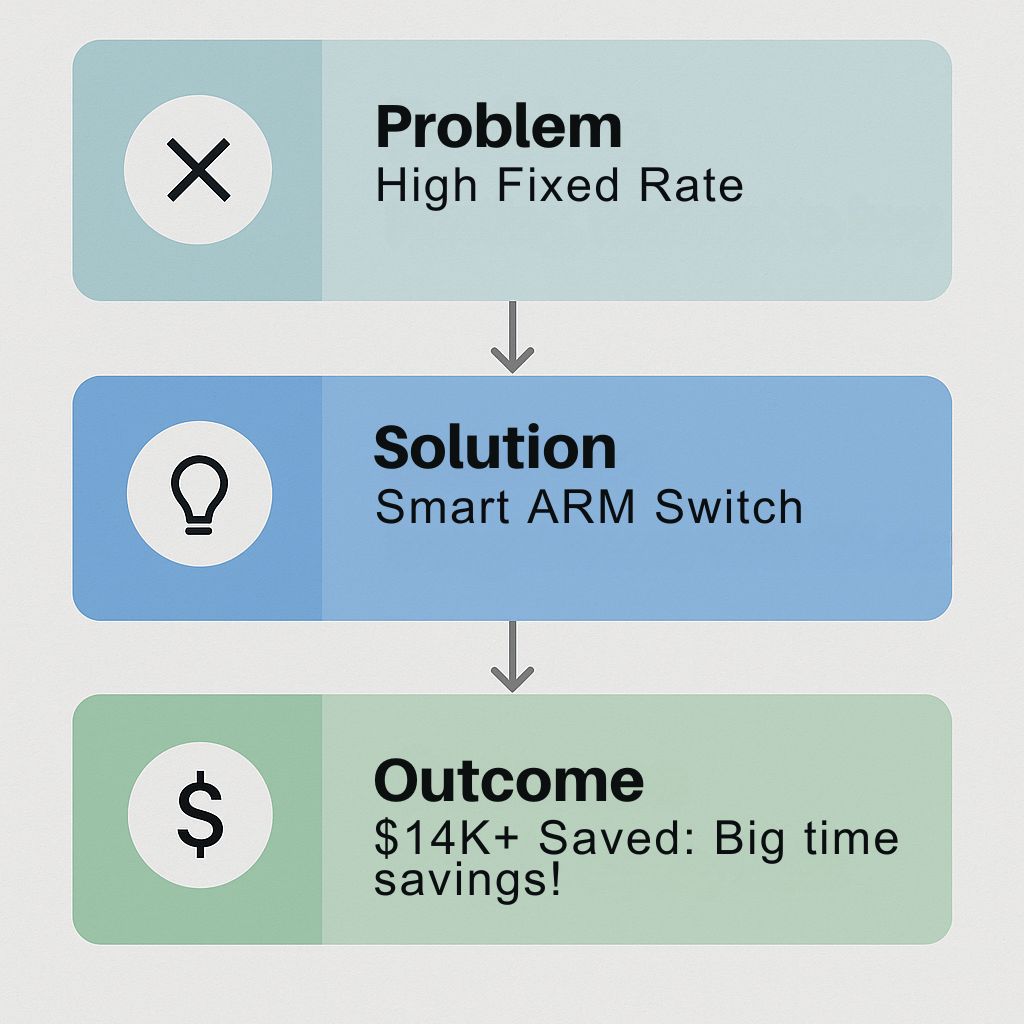 Problem
High Fixed Rate

Solution
Smart ARM Switch

$
Outcome
\$14K+ Saved: Big time savings!